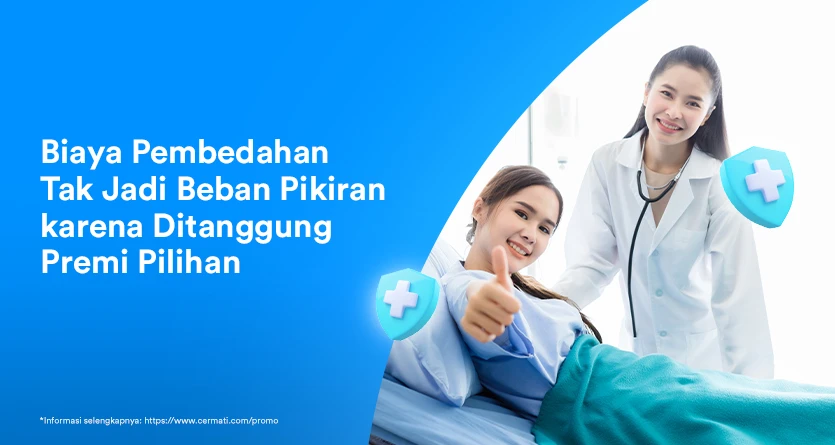 Biaya Pembedahan Tak Jadi Beban Pikiran karena Ditanggung Premi Pilihan

*Informasi selengkapnya: https://www.cermati.com/promo